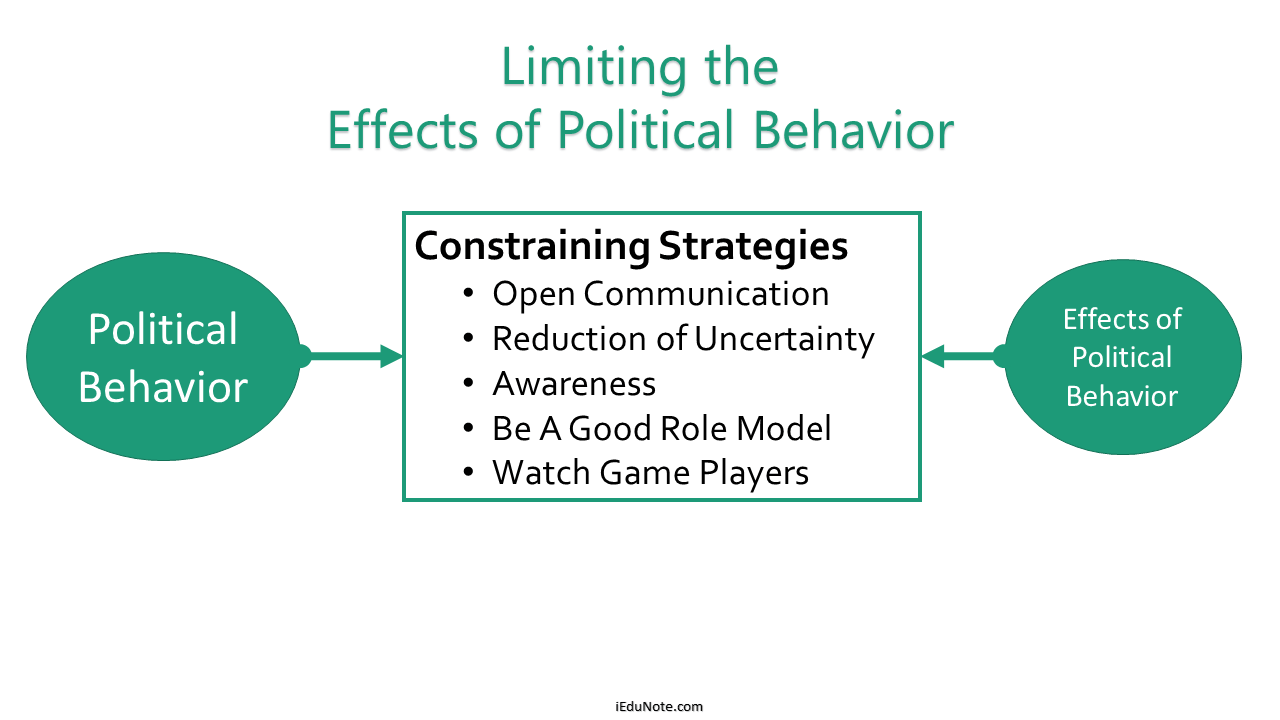 Limiting the
Effects of Political Behavior

Political Behavior

Constraining Strategies
• Open Communication
• Reduction of Uncertainty
• Awareness
• Be A Good Role Model
• Watch Game Players

Effects of Political Behavior

iEduNote.com